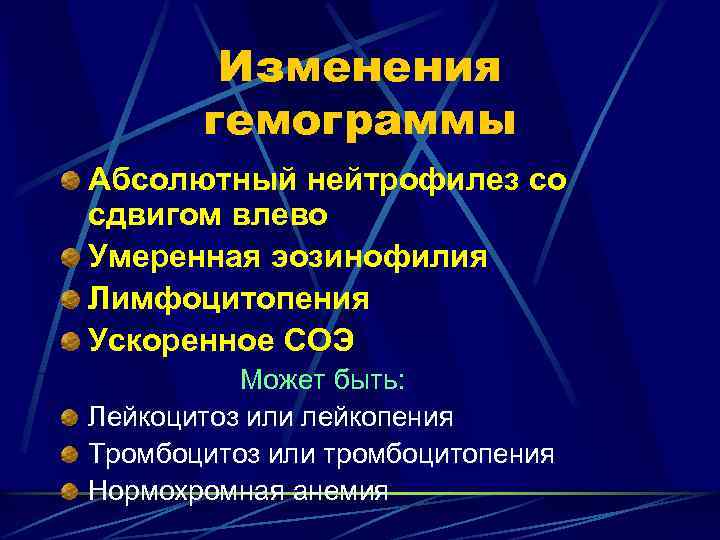 Изменения гемограммы

Абсолютный нейтрофилез со сдвигом влево

Умеренная эозинофилия

Лимфоцитопения

Ускоренное СОЭ

Может быть:

Лейкоцитоз или лейкопения

Тромбоцитоз или тромбоцитопения

Нормохромная анемия